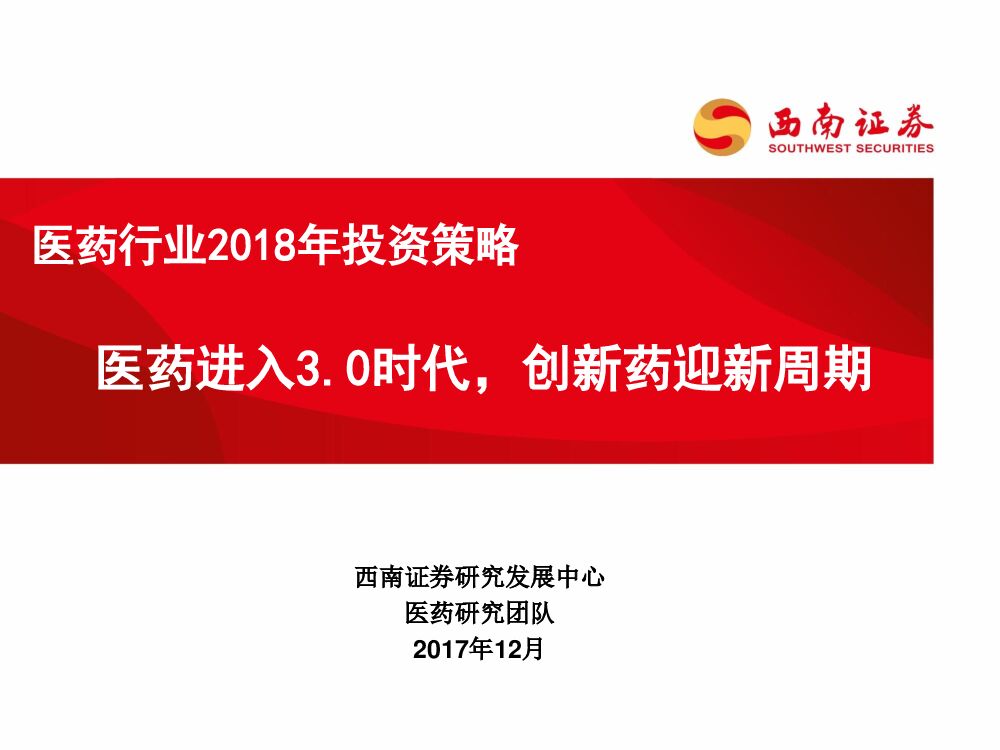 西南证券
SOUTHWEST SECURITIES

医药行业2018年投资策略

医药进入3.0时代，创新药迎新周期

西南证券研究发展中心
医药研究团队
2017年12月